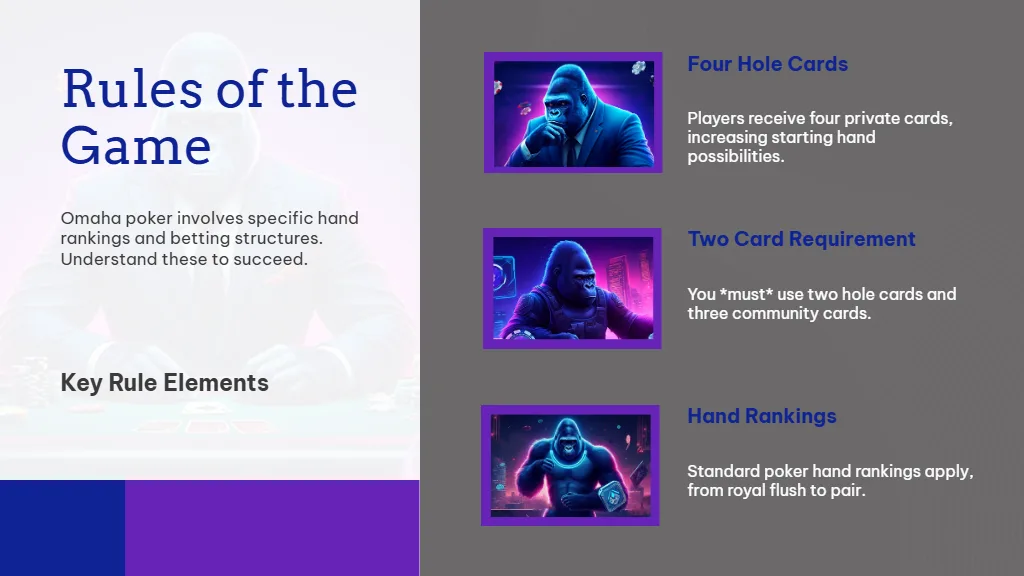 Rules of the Game

Omaha poker involves specific hand rankings and betting structures. Understand these to succeed.

Key Rule Elements

Four Hole Cards

Players receive four private cards, increasing starting hand possibilities.

Two Card Requirement

You *must* use two hole cards and three community cards.

Hand Rankings

Standard poker hand rankings apply, from royal flush to pair.